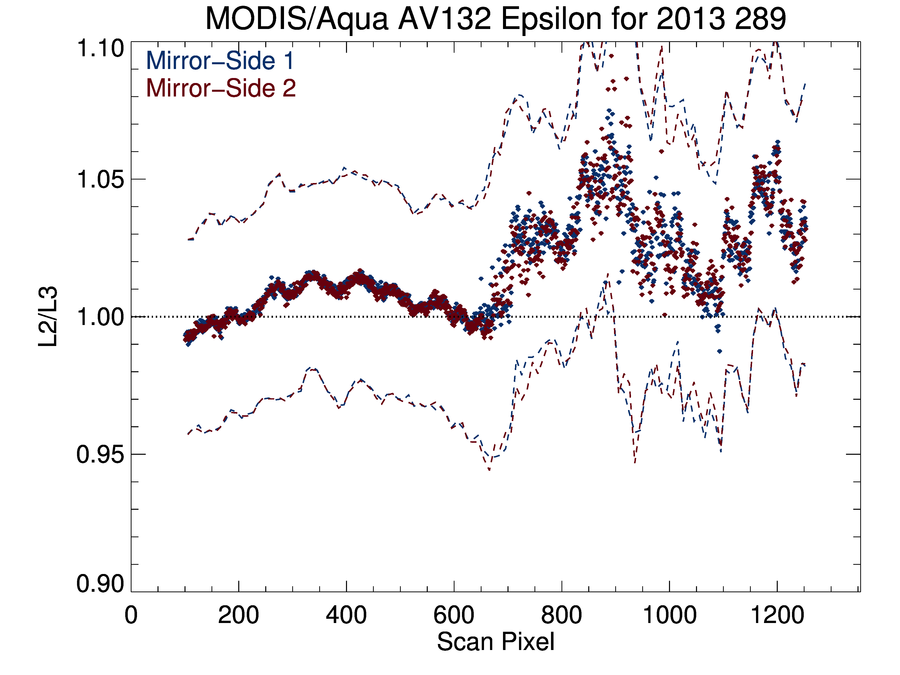 MODIS/Aqua AV132 Epsilon for 2013 289

Mirror−Side 1
Mirror−Side 2

L2/L3

1.10
1.05
1.00
0.95
0.90

0
200
400
600
800
1000
1200

Scan Pixel